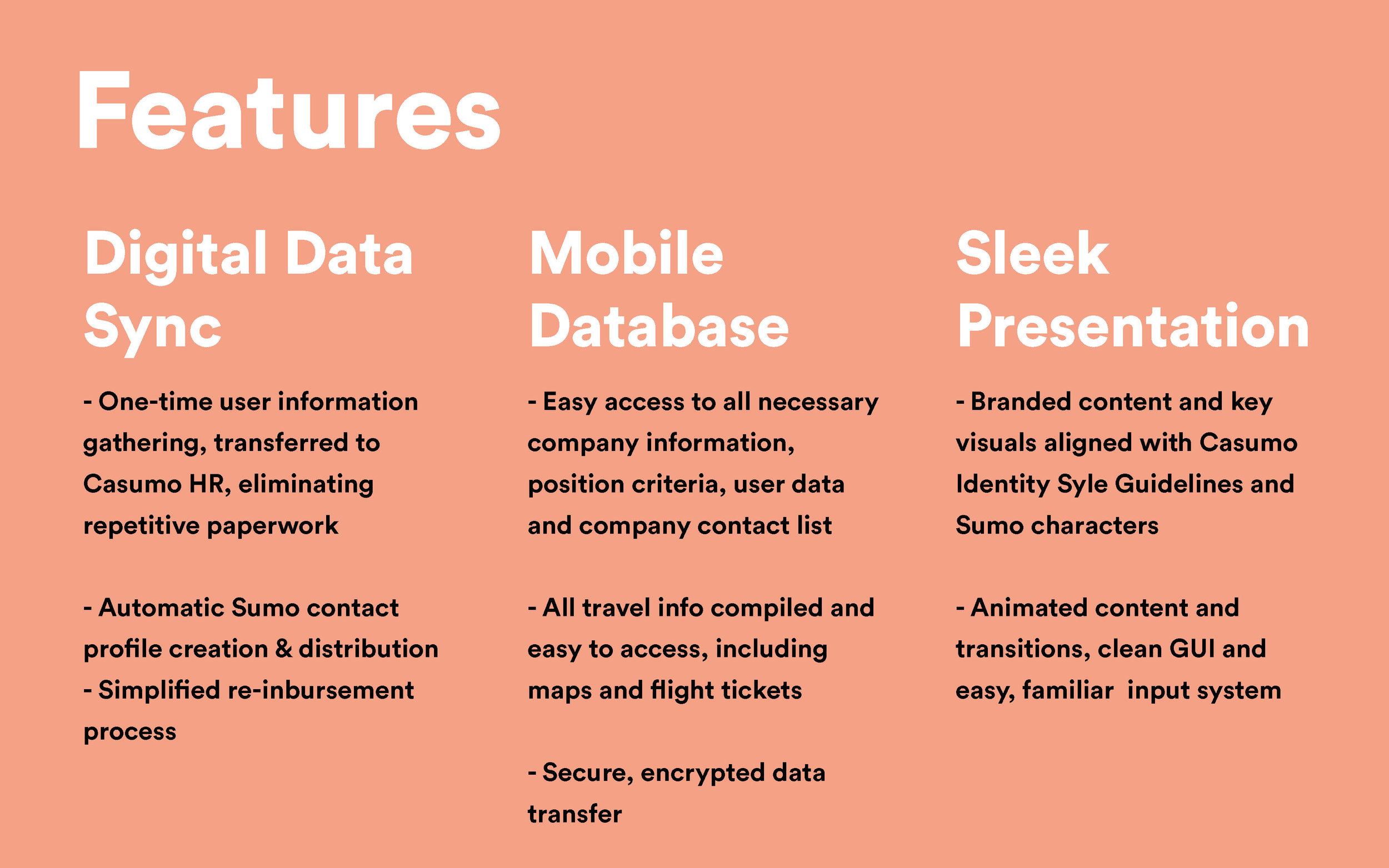 Features

Digital Data Sync

- One-time user information gathering, transferred to Casumo HR, eliminating repetitive paperwork

- Automatic Sumo contact profile creation & distribution
- Simplified re-inbursement process

Mobile Database

- Easy access to all necessary company information, position criteria, user data and company contact list

- All travel info compiled and easy to access, including maps and flight tickets

- Secure, encrypted data transfer

Sleek Presentation

- Branded content and key visuals aligned with Casumo Identity Syle Guidelines and Sumo characters

- Animated content and transitions, clean GUI and easy, familiar input system